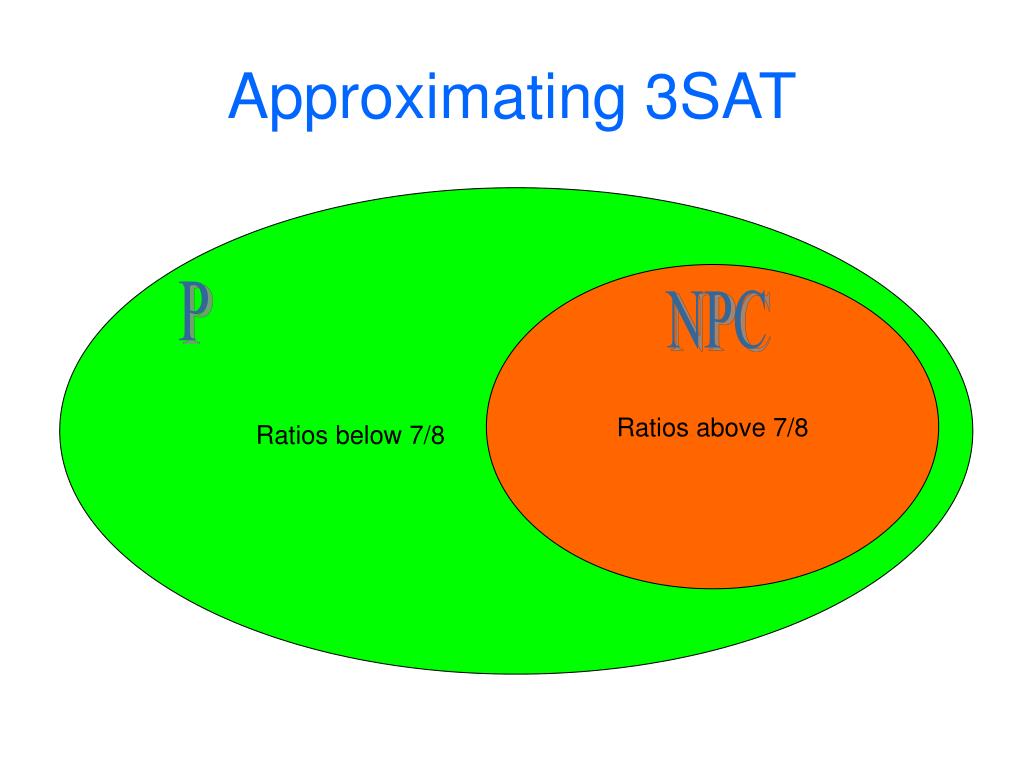 Approximating 3SAT

P

NPC

Ratios below 7/8

Ratios above 7/8